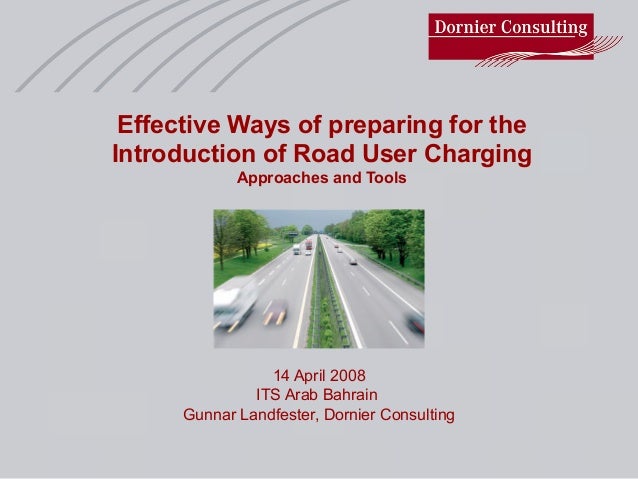 Dornier Consulting

Effective Ways of preparing for the Introduction of Road User Charging
Approaches and Tools

14 April 2008
ITS Arab Bahrain
Gunnar Landfester, Dornier Consulting